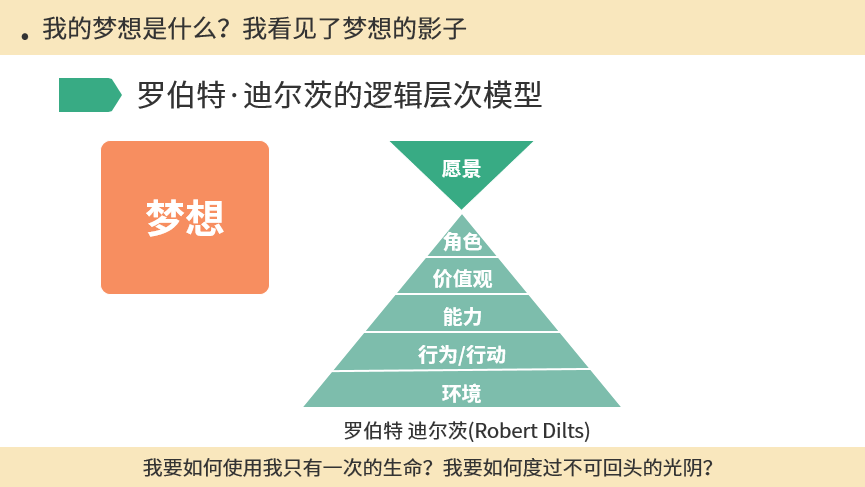 . 我的梦想是什么？我看见了梦想的影子

罗伯特·迪尔茨的逻辑层次模型

梦想

愿景

角色

价值观

能力

行为/行动

环境

罗伯特 迪尔茨(Robert Dilts)

我要如何使用我只有一次的生命？我要如何度过不可回头的光阴？